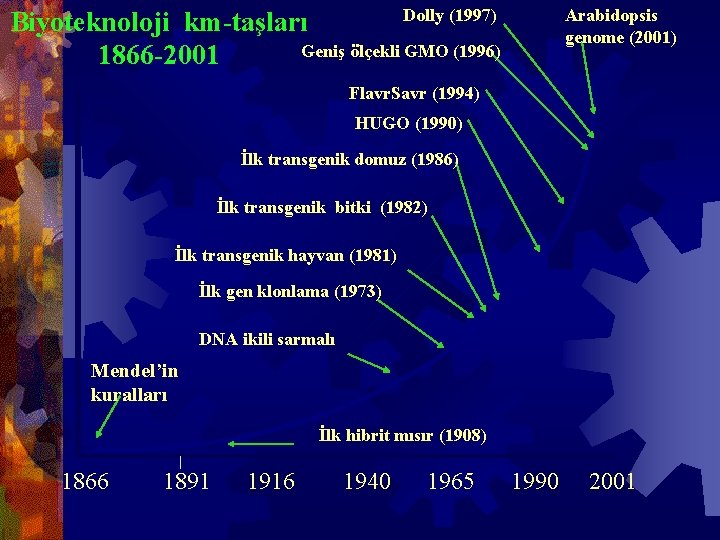 Biyoteknoloji km-taşları
1866-2001

Dolly (1997)

Arabidopsis genome (2001)

Geniş ölçekli GMO (1996)

FlavrSavr (1994)

HUGO (1990)

İlk transgenik domuz (1986)

İlk transgenik bitki (1982)

İlk transgenik hayvan (1981)

İlk gen klonlama (1973)

DNA ikili sarmalı

Mendel'in kuralları

İlk hibrit mısır (1908)

1866 1891 1916 1940 1965 1990 2001